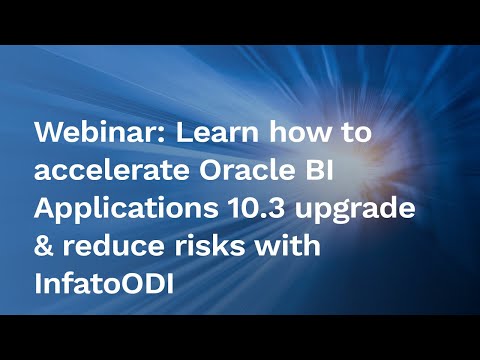 Webinar: Learn how to accelerate Oracle BI Applications 10.3 upgrade & reduce risks with InfatoODI